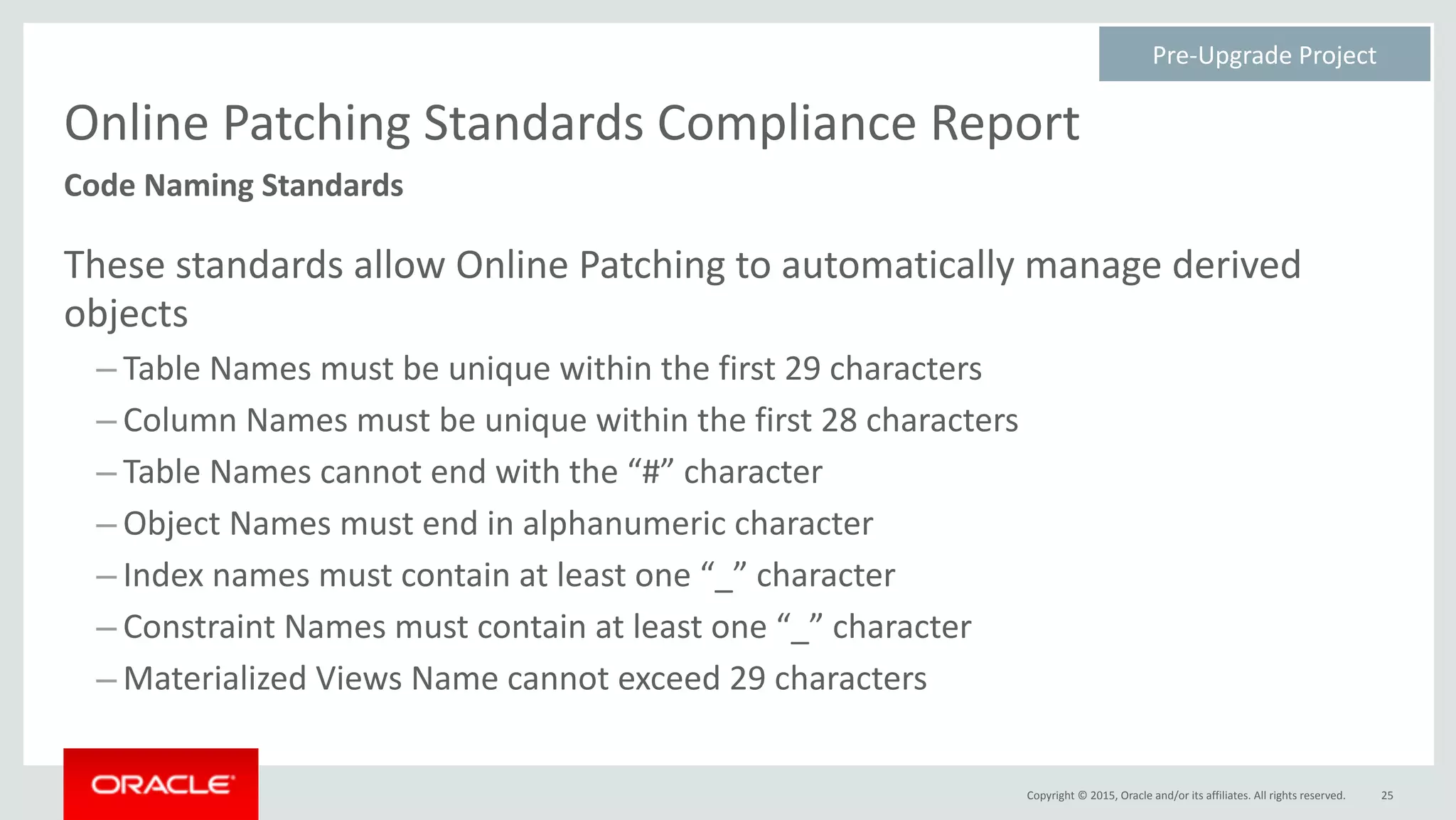 Pre-Upgrade Project

Online Patching Standards Compliance Report

Code Naming Standards

These standards allow Online Patching to automatically manage derived objects

– Table Names must be unique within the first 29 characters
– Column Names must be unique within the first 28 characters
– Table Names cannot end with the “#” character
– Object Names must end in alphanumeric character
– Index names must contain at least one “_” character
– Constraint Names must contain at least one “_” character
– Materialized Views Name cannot exceed 29 characters

ORACLE

Copyright © 2015, Oracle and/or its affiliates. All rights reserved. 25